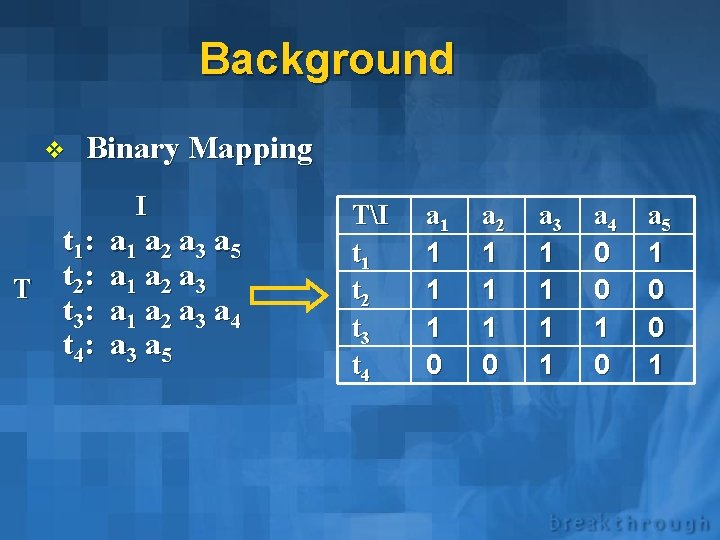 Background

❖ Binary Mapping

I

T

$t_1$: $a_1$ $a_2$ $a_3$ $a_5$
$t_2$: $a_1$ $a_2$ $a_3$
$t_3$: $a_1$ $a_2$ $a_3$ $a_4$
$t_4$: $a_3$ $a_5$

| T\I | $a_1$ | $a_2$ | $a_3$ | $a_4$ | $a_5$ |
|---|---|---|---|---|---|
| $t_1$ | 1 | 1 | 1 | 0 | 1 |
| $t_2$ | 1 | 1 | 1 | 0 | 0 |
| $t_3$ | 1 | 1 | 1 | 1 | 0 |
| $t_4$ | 0 | 0 | 1 | 0 | 1 |

breakthrough